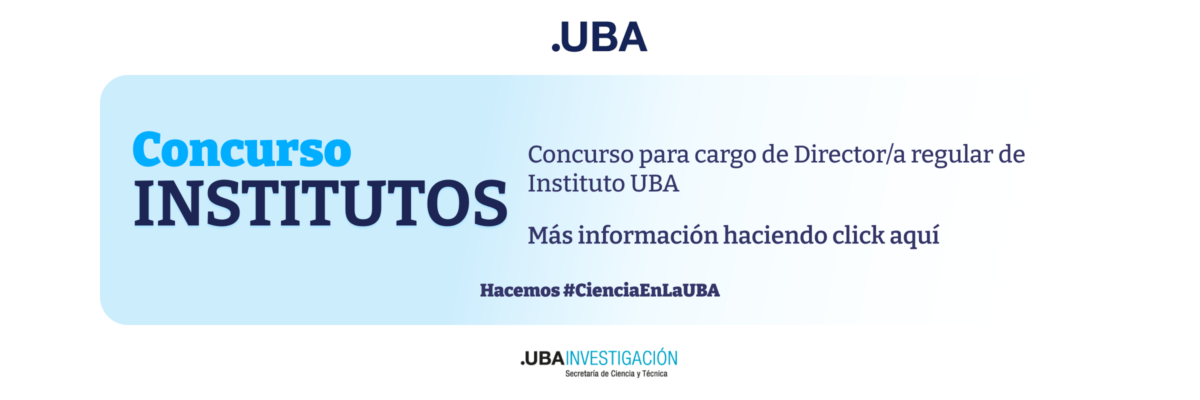 .UBA

Concurso
INSTITUTOS

Concurso para cargo de Director/a regular de Instituto UBA

Más información haciendo click aquí

Hacemos #CienciaEnLaUBA

.UBA INVESTIGACIÓN
Secretaría de Ciencia y Técnica